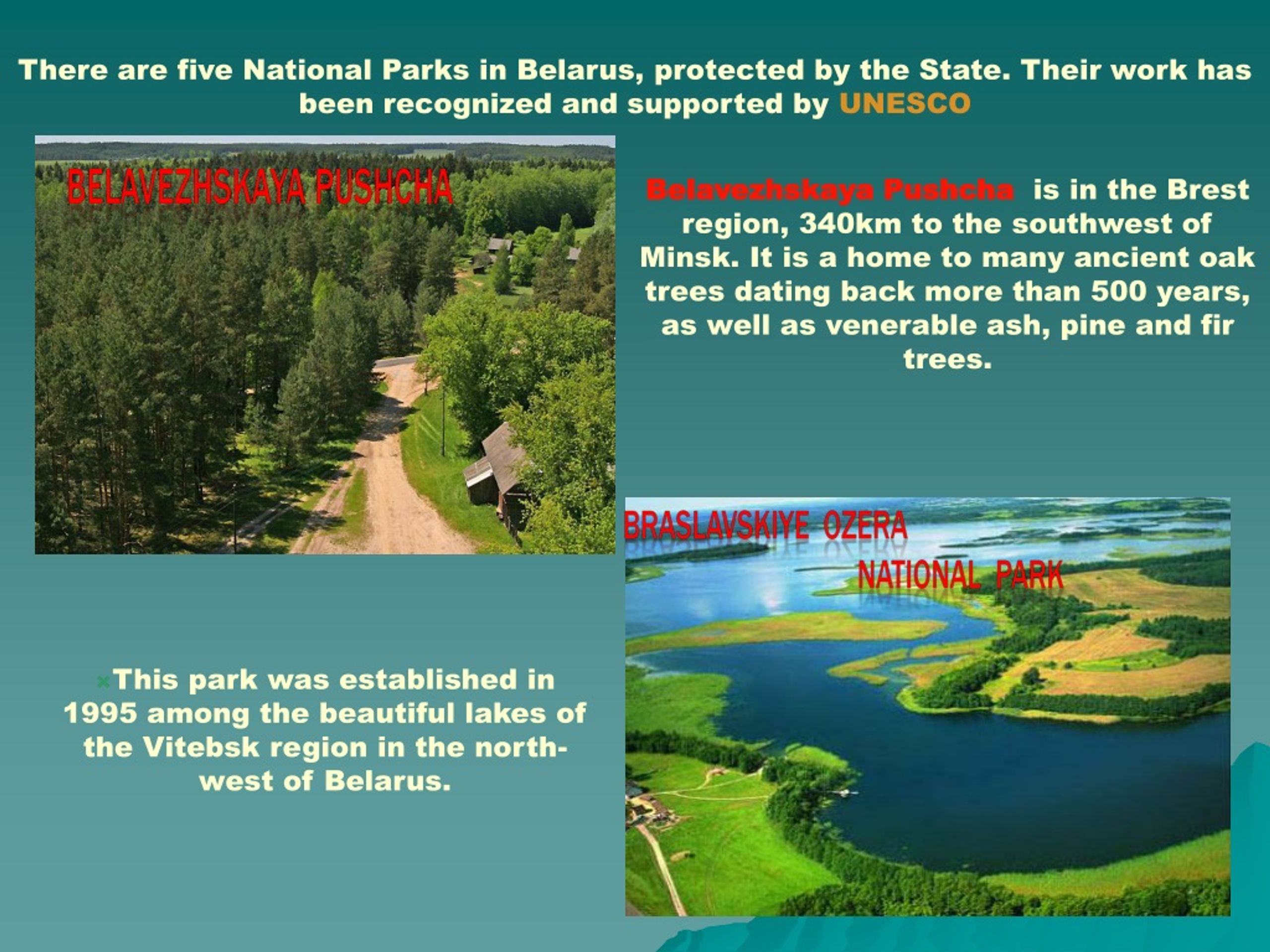 There are five National Parks in Belarus, protected by the State. Their work has been recognized and supported by UNESCO

BELAVEZHSKAYA PUSHCHA

Belavezhskaya Pushcha is in the Brest region, 340km to the southwest of Minsk. It is a home to many ancient oak trees dating back more than 500 years, as well as venerable ash, pine and fir trees.

BRASLAVSKIYE OZERA NATIONAL PARK

This park was established in 1995 among the beautiful lakes of the Vitebsk region in the north-west of Belarus.